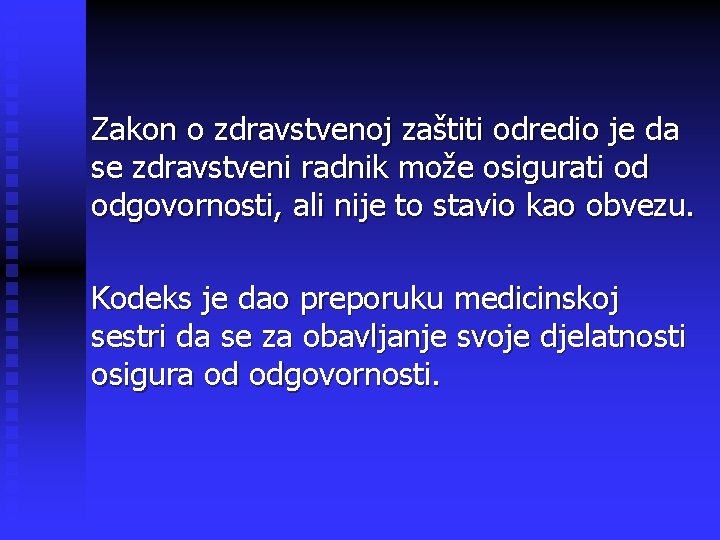 Zakon o zdravstvenoj zaštiti odredio je da se zdravstveni radnik može osigurati od odgovornosti, ali nije to stavio kao obvezu.

Kodeks je dao preporuku medicinskoj sestri da se za obavljanje svoje djelatnosti osigura od odgovornosti.